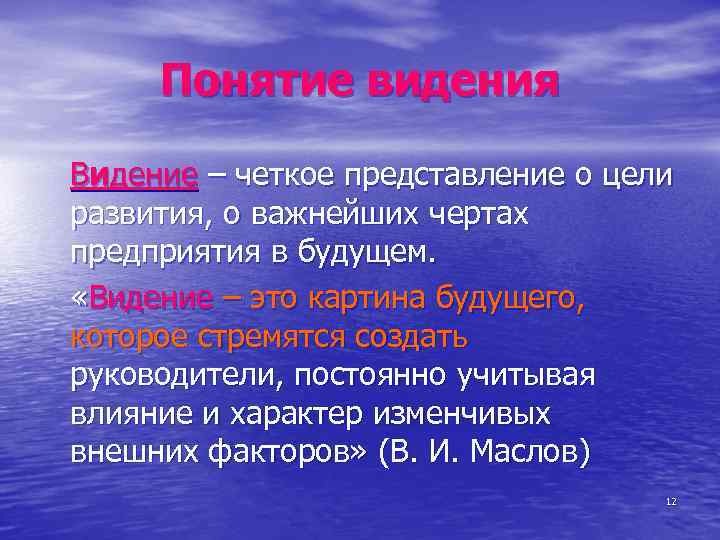 Понятие видения

Видение – четкое представление о цели развития, о важнейших чертах предприятия в будущем.

«Видение – это картина будущего, которое стремятся создать руководители, постоянно учитывая влияние и характер изменчивых внешних факторов» (В. И. Маслов)

12